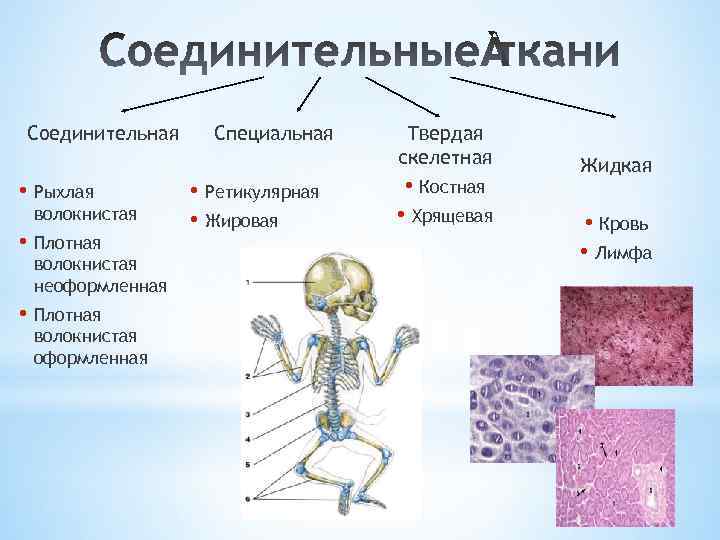 Соединительные ткани

Соединительная

• Рыхлая волокнистая
• Плотная волокнистая неоформленная
• Плотная волокнистая оформленная

Специальная

• Ретикулярная
• Жировая

Твердая скелетная

• Костная
• Хрящевая

Жидкая

• Кровь
• Лимфа

1
2
3
4
5
6